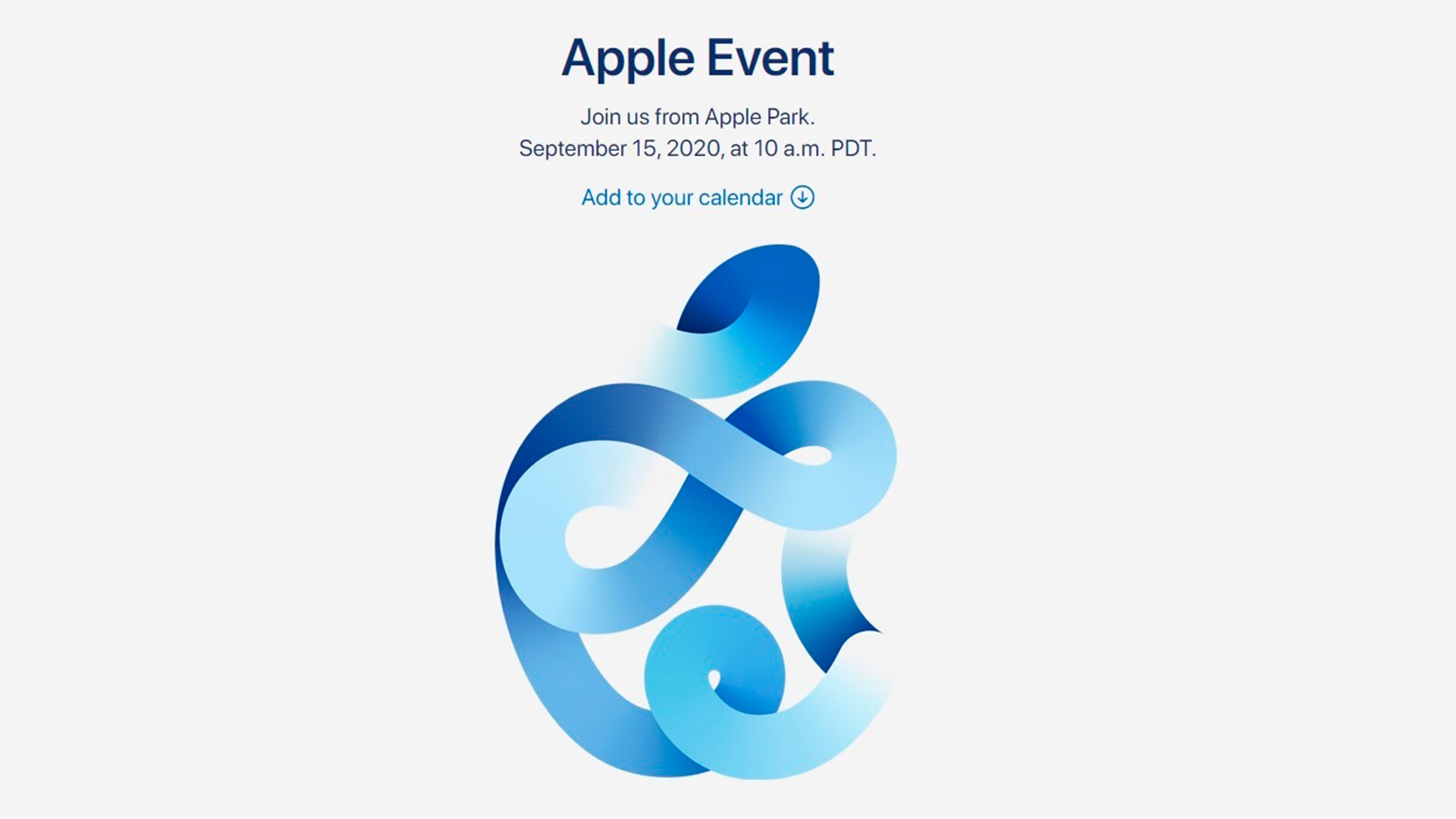 Apple Event

Join us from Apple Park.
September 15, 2020, at 10 a.m. PDT.

Add to your calendar